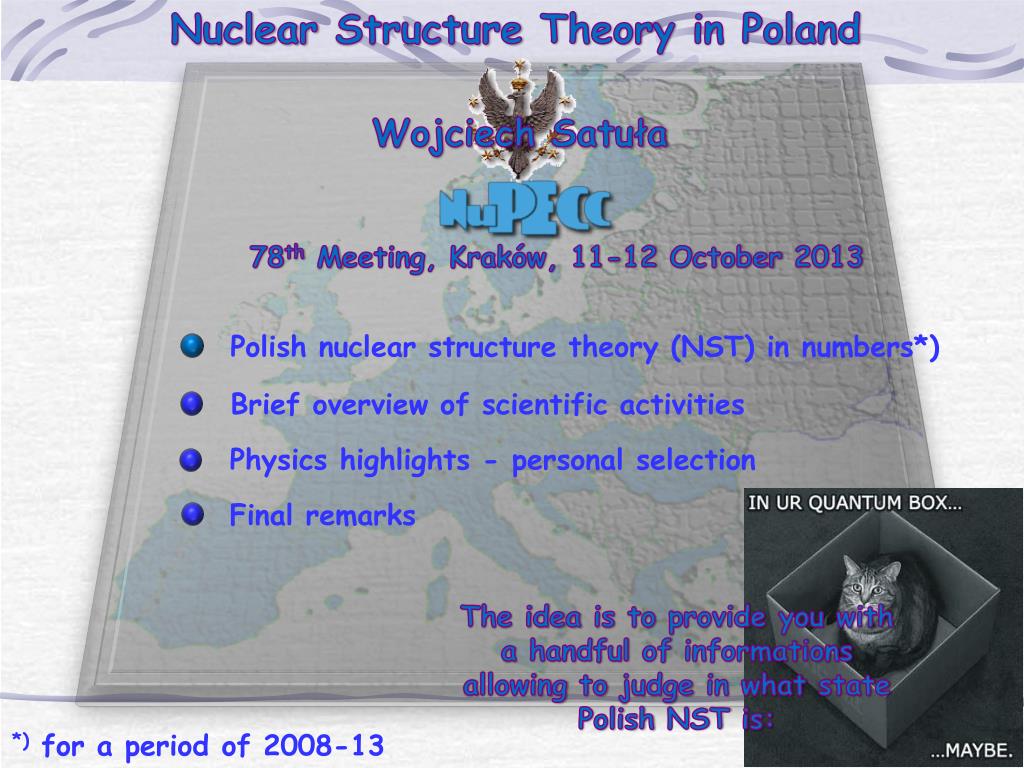 Nuclear Structure Theory in Poland

Wojciech Satuła

NuPECC

78$^{th}$ Meeting, Kraków, 11-12 October 2013

Polish nuclear structure theory (NST) in numbers*)

Brief overview of scientific activities

Physics highlights - personal selection

Final remarks

IN UR QUANTUM BOX...

The idea is to provide you with a handful of informations allowing to judge in what state Polish NST is:

...MAYBE.

*) for a period of 2008-13